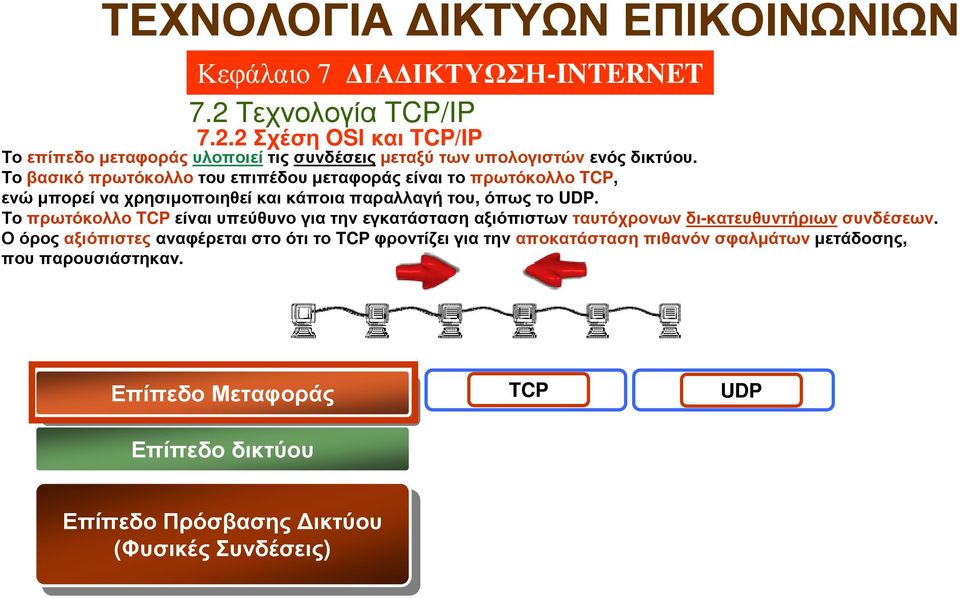 ΤΕΧΝΟΛΟΓΙΑ ΔΙΚΤΥΩΝ ΕΠΙΚΟΙΝΩΝΙΩΝ

Κεφάλαιο 7 ΔΙΑΔΙΚΤΥΩΣΗ-INTERNET

7.2 Τεχνολογία TCP/IP

7.2.2 Σχέση OSI και TCP/IP

Το επίπεδο μεταφοράς υλοποιεί τις συνδέσεις μεταξύ των υπολογιστών ενός δικτύου.
Το βασικό πρωτόκολλο του επιπέδου μεταφοράς είναι το πρωτόκολλο TCP, ενώ μπορεί να χρησιμοποιηθεί και κάποια παραλλαγή του, όπως το UDP.
Το πρωτόκολλο TCP είναι υπεύθυνο για την εγκατάσταση αξιόπιστων ταυτόχρονων δι-κατευθυντήριων συνδέσεων.
Ο όρος αξιόπιστες αναφέρεται στο ότι το TCP φροντίζει για την αποκατάσταση πιθανόν σφαλμάτων μετάδοσης, που παρουσιάστηκαν.

Επίπεδο Μεταφοράς

TCP

UDP

Επίπεδο δικτύου

Επίπεδο Πρόσβασης Δικτύου (Φυσικές Συνδέσεις)